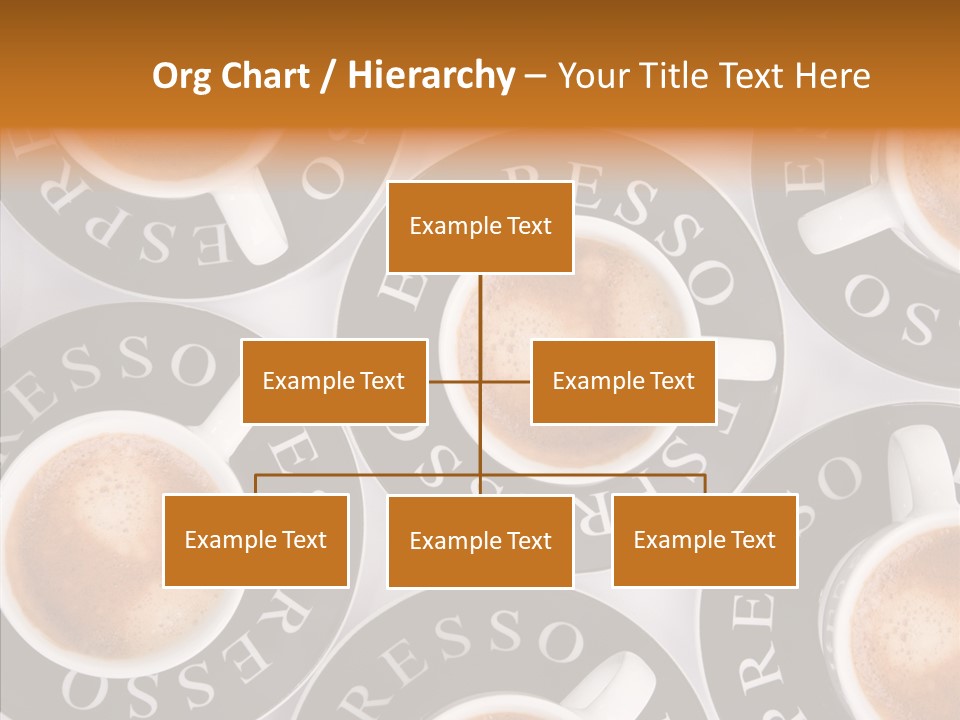 Org Chart / Hierarchy – Your Title Text Here

Example Text

Example Text

Example Text

Example Text

Example Text

Example Text